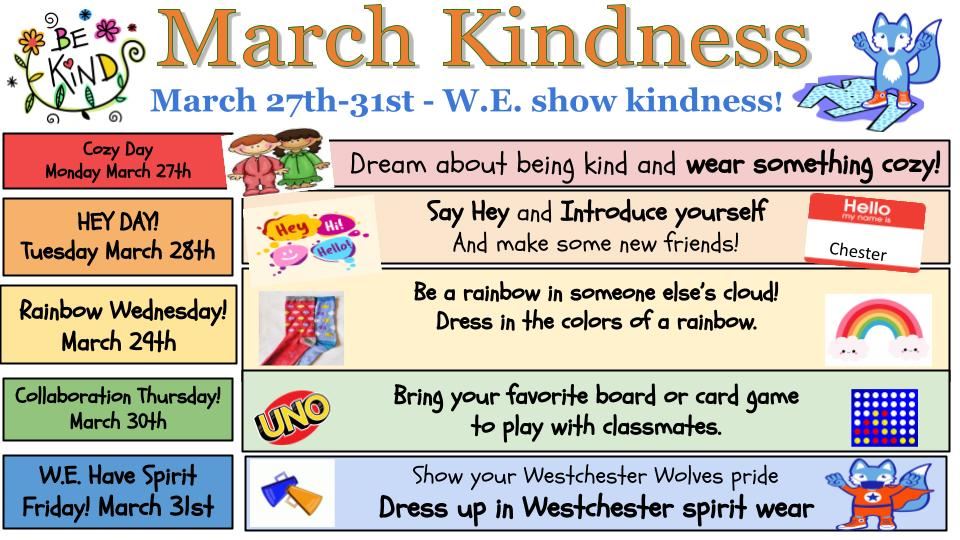 BE KIND

March Kindness

March 27th-31st - W.E. show kindness!

Cozy Day
Monday March 27th

Dream about being kind and wear something cozy!

HEY DAY!
Tuesday March 28th

Hey Hi! Hello!

Say Hey and Introduce yourself
And make some new friends!

Hello
my name is
Chester

Rainbow Wednesday!
March 29th

Be a rainbow in someone else's cloud!
Dress in the colors of a rainbow.

Collaboration Thursday!
March 30th

UNO

Bring your favorite board or card game
to play with classmates.

W.E. Have Spirit
Friday! March 31st

Show your Westchester Wolves pride
Dress up in Westchester spirit wear